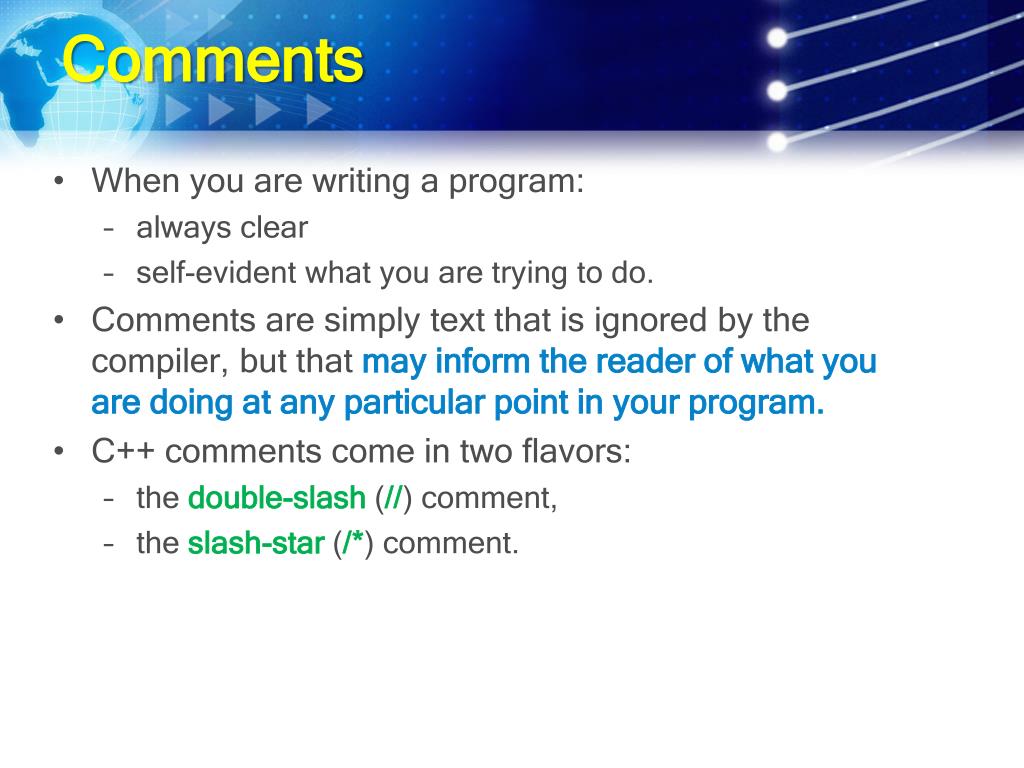 Comments

• When you are writing a program:
  – always clear
  – self-evident what you are trying to do.
• Comments are simply text that is ignored by the compiler, but that may inform the reader of what you are doing at any particular point in your program.
• C++ comments come in two flavors:
  – the double-slash (//) comment,
  – the slash-star (/*) comment.